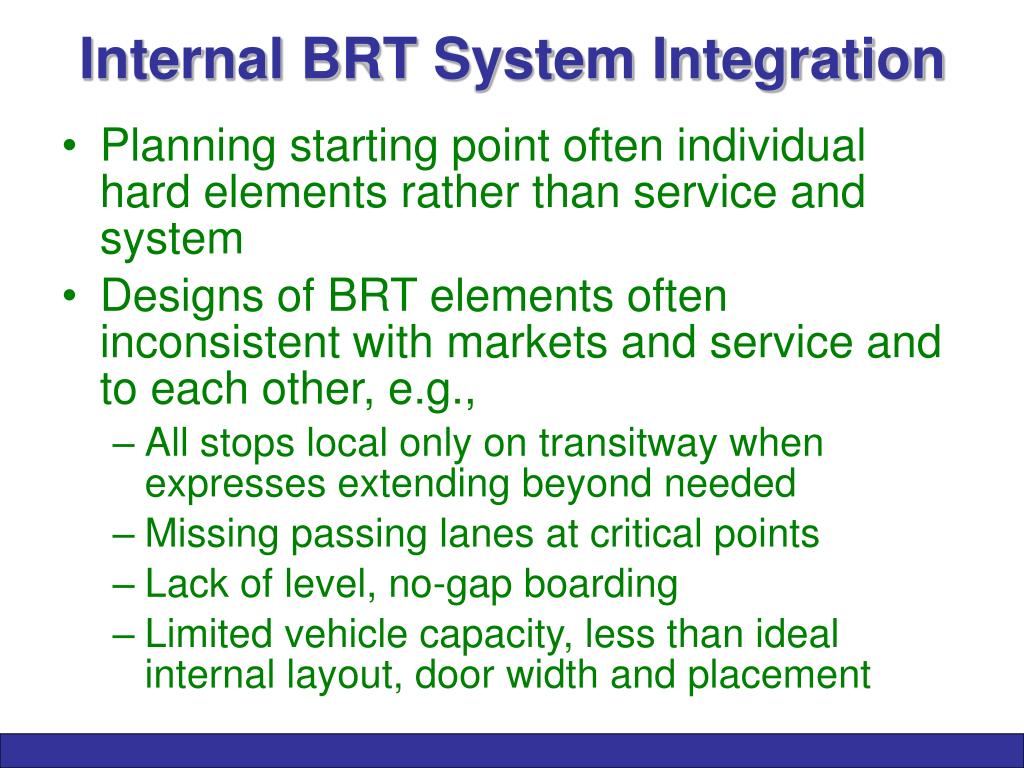 Internal BRT System Integration

• Planning starting point often individual hard elements rather than service and system
• Designs of BRT elements often inconsistent with markets and service and to each other, e.g.,
– All stops local only on transitway when expresses extending beyond needed
– Missing passing lanes at critical points
– Lack of level, no-gap boarding
– Limited vehicle capacity, less than ideal internal layout, door width and placement